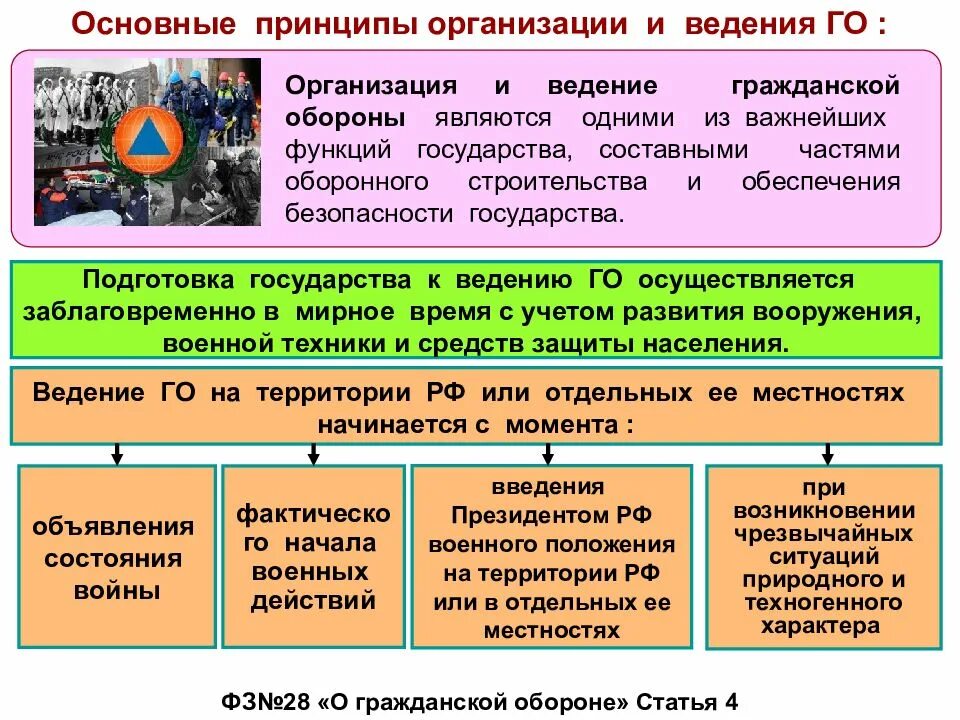 Основные принципы организации и ведения ГО :

Организация и ведение гражданской обороны являются одними из важнейших функций государства, составными частями оборонного строительства и обеспечения безопасности государства.

Подготовка государства к ведению ГО осуществляется заблаговременно в мирное время с учетом развития вооружения, военной техники и средств защиты населения.

Ведение ГО на территории РФ или отдельных ее местностях начинается с момента :

объявления состояния войны

фактического начала военных действий

введения Президентом РФ военного положения на территории РФ или в отдельных ее местностях

при возникновении чрезвычайных ситуаций природного и техногенного характера

ФЗ№28 «О гражданской обороне» Статья 4